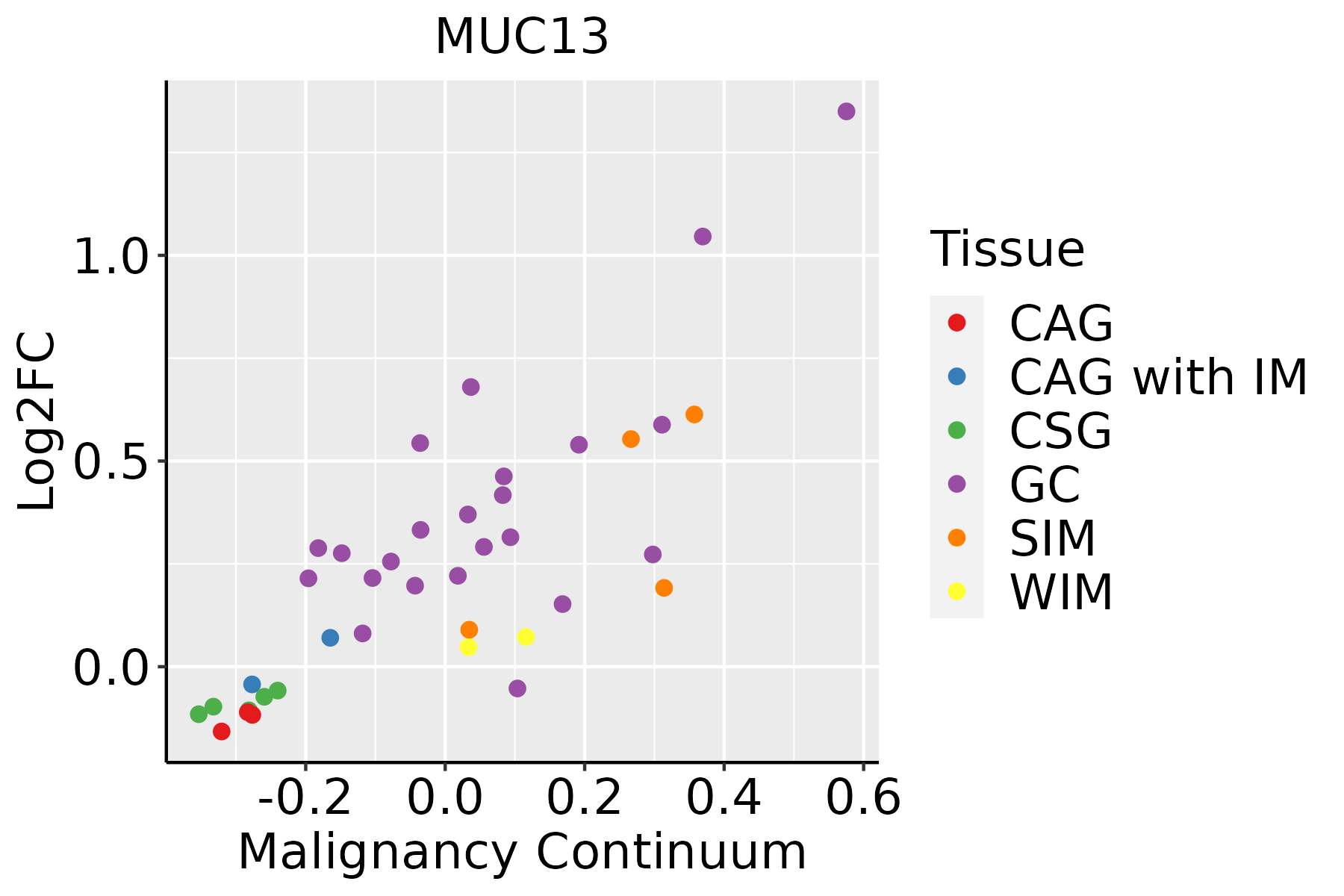 MUC13

Log2FC

1.0
0.5
0.0

-0.2
0.0
0.2
0.4
0.6

Malignancy Continuum

Tissue
CAG
CAG with IM
CSG
GC
SIM
WIM